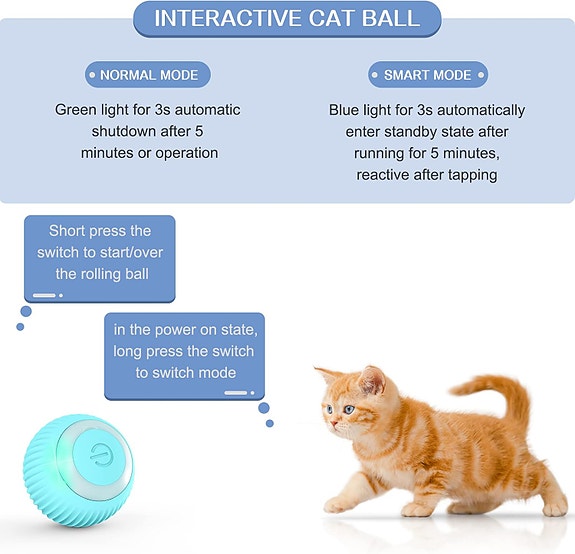 INTERACTIVE CAT BALL

NORMAL MODE

Green light for 3s automatic shutdown after 5 minutes or operation

SMART MODE

Blue light for 3s automatically enter standby state after running for 5 minutes, reactive after tapping

Short press the switch to start/over the rolling ball

in the power on state, long press the switch to switch mode